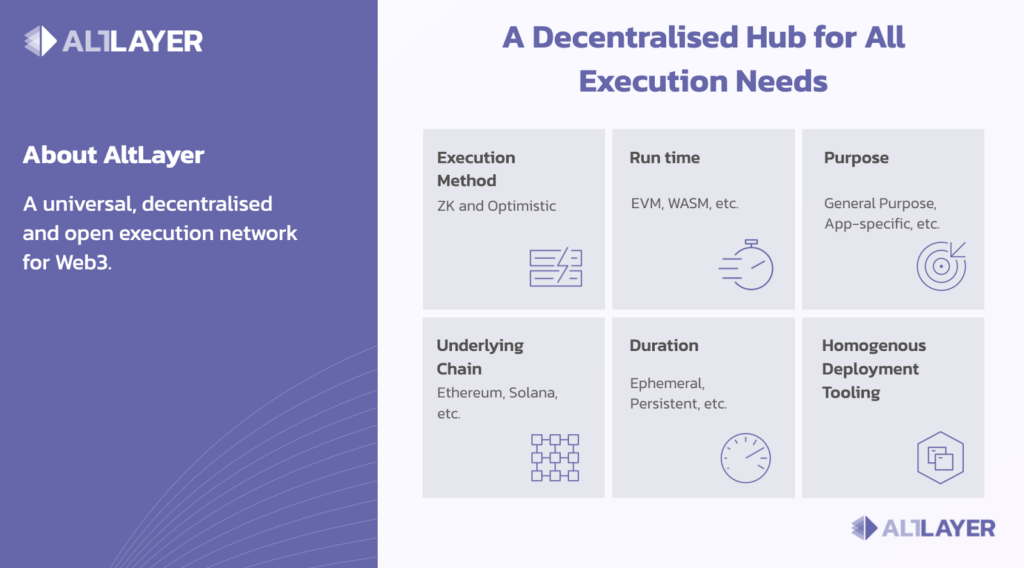 ALTLAYER

About AltLayer

A universal, decentralised and open execution network for Web3.

A Decentralised Hub for All Execution Needs

Execution Method
ZK and Optimistic

Run time
EVM, WASM, etc.

Purpose
General Purpose, App-specific, etc.

Underlying Chain
Ethereum, Solana, etc.

Duration
Ephemeral, Persistent, etc.

Homogenous Deployment Tooling

ALTLAYER